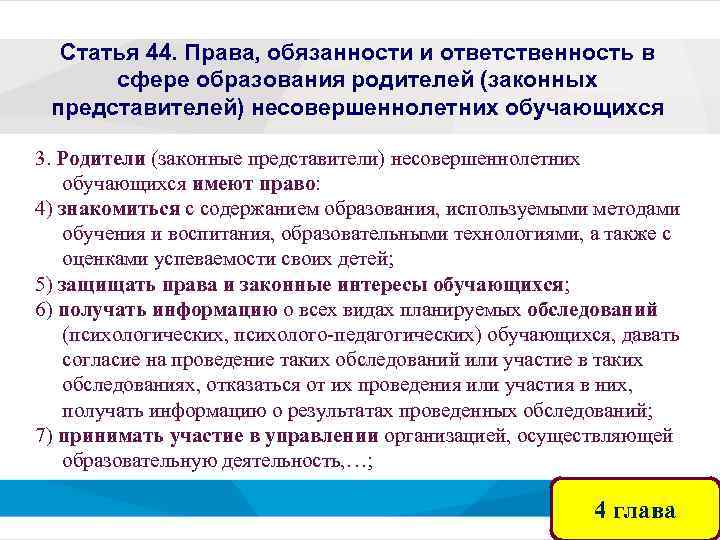 Статья 44. Права, обязанности и ответственность в сфере образования родителей (законных представителей) несовершеннолетних обучающихся

3. Родители (законные представители) несовершеннолетних обучающихся имеют право:
4) знакомиться с содержанием образования, используемыми методами обучения и воспитания, образовательными технологиями, а также с оценками успеваемости своих детей;
5) защищать права и законные интересы обучающихся;
6) получать информацию о всех видах планируемых обследований (психологических, психолого-педагогических) обучающихся, давать согласие на проведение таких обследований или участие в таких обследованиях, отказаться от их проведения или участия в них, получать информацию о результатах проведенных обследований;
7) принимать участие в управлении организацией, осуществляющей образовательную деятельность,…;

4 глава